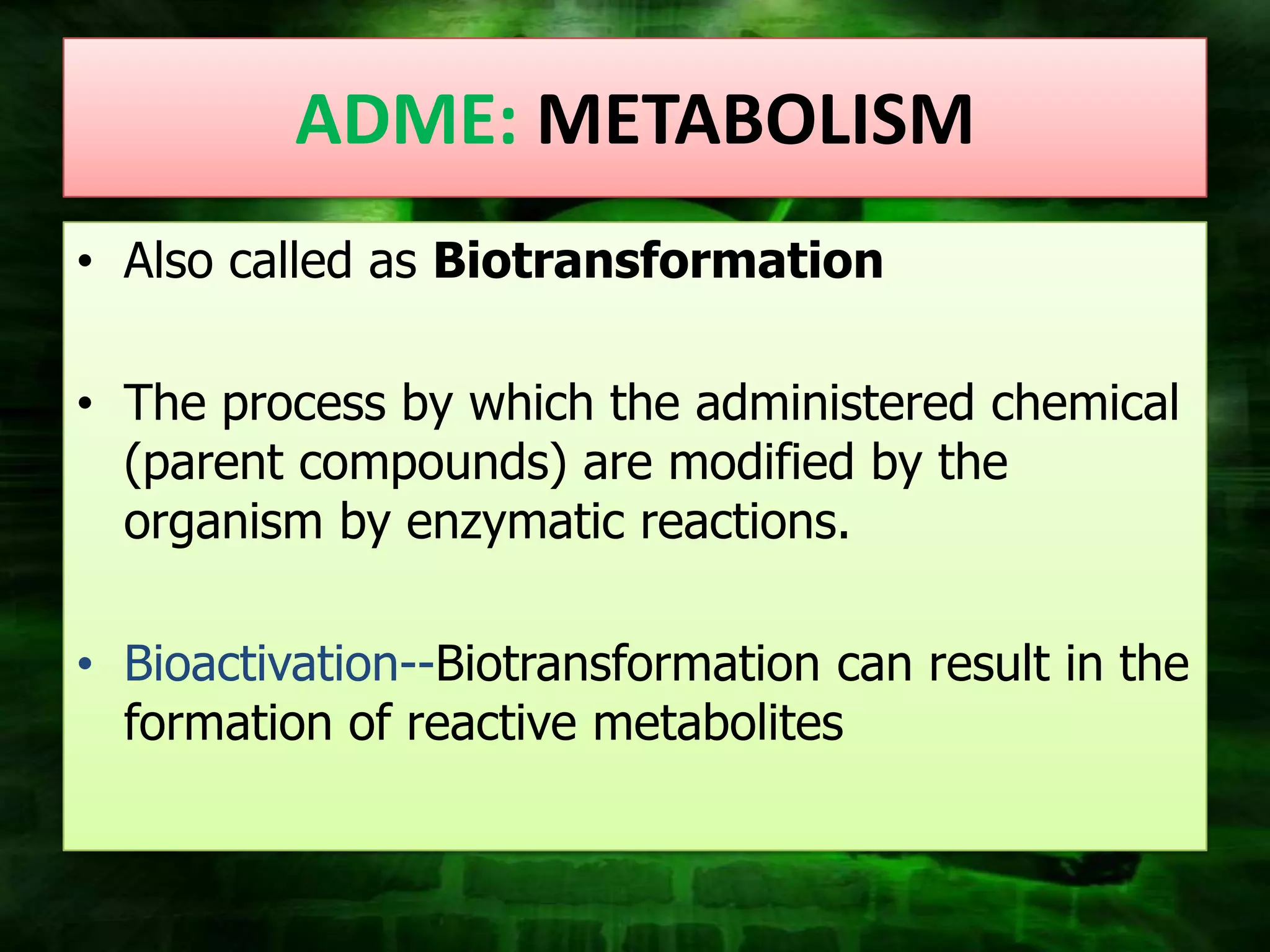 ADME: METABOLISM

• Also called as Biotransformation

• The process by which the administered chemical (parent compounds) are modified by the organism by enzymatic reactions.

• Bioactivation--Biotransformation can result in the formation of reactive metabolites